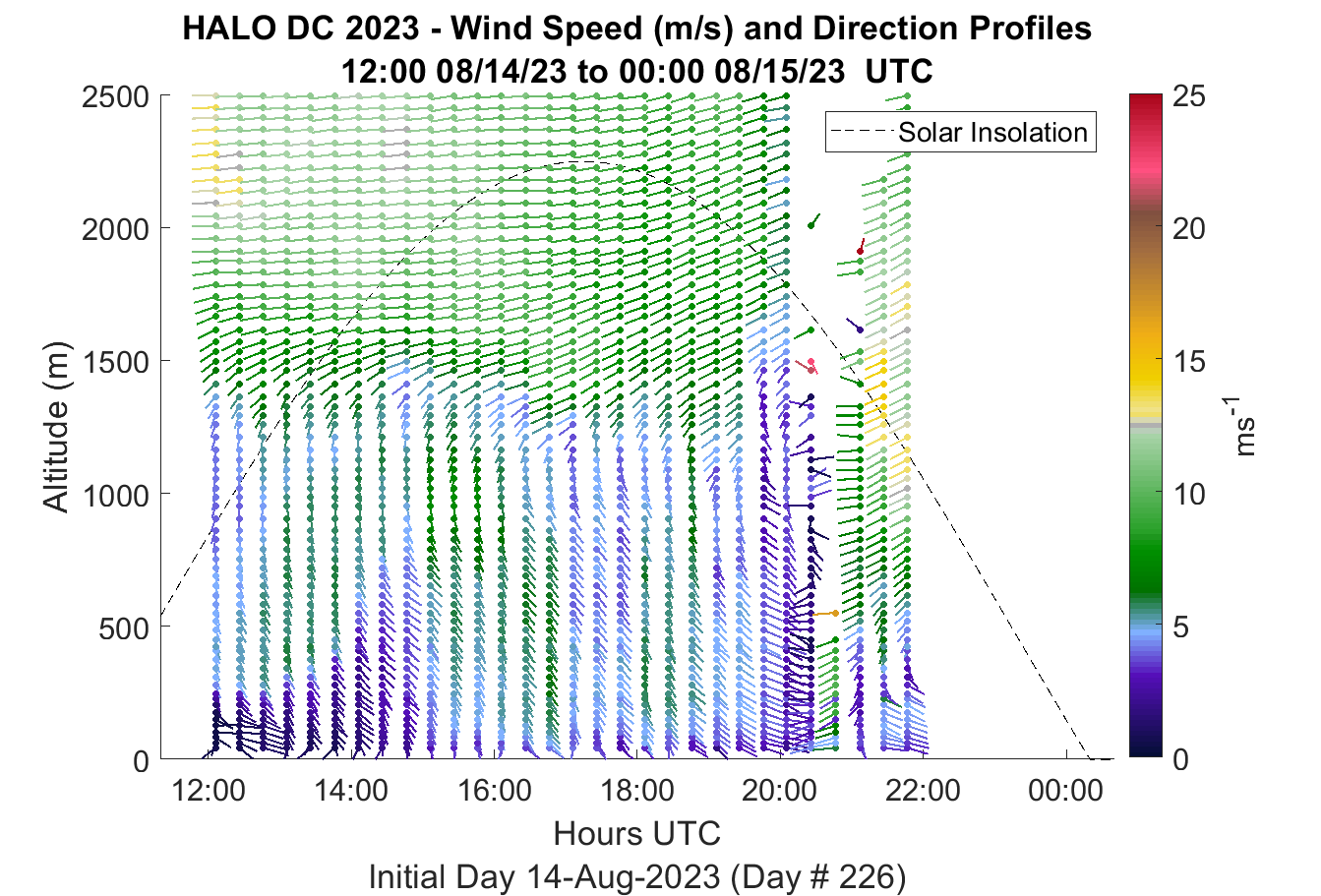 HALO DC 2023 - Wind Speed (m/s) and Direction Profiles
12:00 08/14/23 to 00:00 08/15/23 UTC

Solar Insolation

Altitude (m)

2500
2000
1500
1000
500
0

12:00
14:00
16:00
18:00
20:00
22:00
00:00

Hours UTC
Initial Day 14-Aug-2023 (Day # 226)

25
20
15
10
5
0

$ms^{-1}$